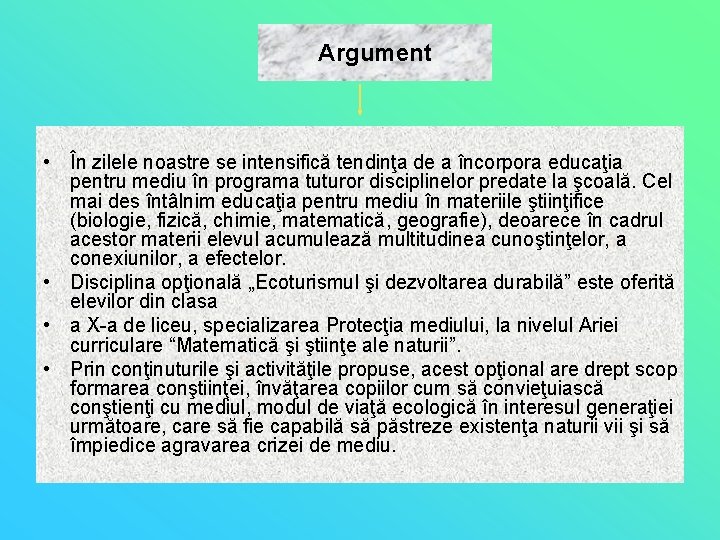 Argument

• În zilele noastre se intensifică tendinţa de a încorpora educaţia pentru mediu în programa tuturor disciplinelor predate la şcoală. Cel mai des întâlnim educaţia pentru mediu în materiile ştiinţifice (biologie, fizică, chimie, matematică, geografie), deoarece în cadrul acestor materii elevul acumulează multitudinea cunoştinţelor, a conexiunilor, a efectelor.

• Disciplina opţională „Ecoturismul şi dezvoltarea durabilă” este oferită elevilor din clasa

• a X-a de liceu, specializarea Protecţia mediului, la nivelul Ariei curriculare “Matematică şi ştiinţe ale naturii”.

• Prin conţinuturile şi activităţile propuse, acest opţional are drept scop formarea conştiinţei, învăţarea copiilor cum să convieţuiască conştienţi cu mediul, modul de viaţă ecologică în interesul generaţiei următoare, care să fie capabilă să păstreze existenţa naturii vii şi să împiedice agravarea crizei de mediu.